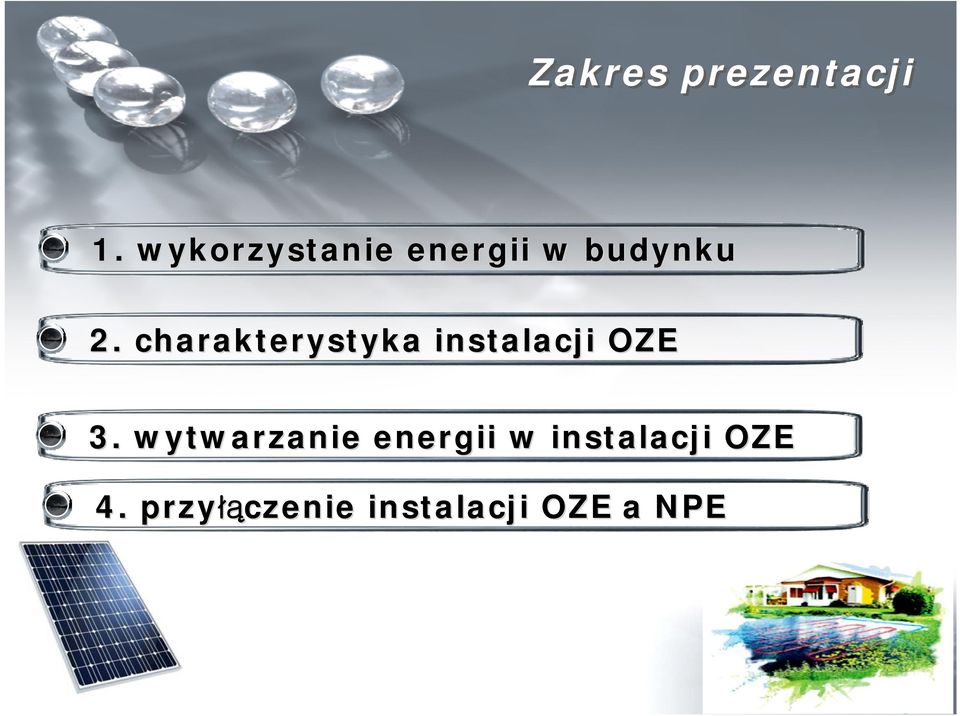 Zakres prezentacji

1. wykorzystanie energii w budynku

2. charakterystyka instalacji OZE

3. wytwarzanie energii w instalacji OZE

4. przyłączenie instalacji OZE a NPE